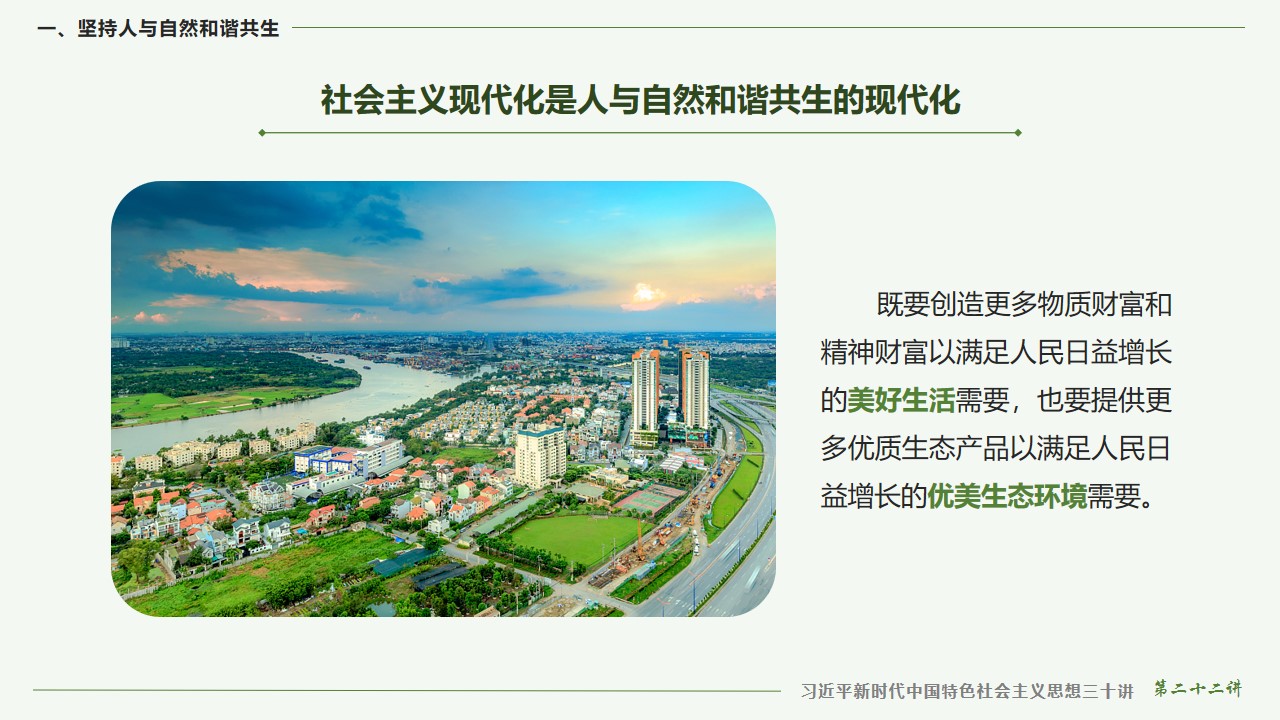 一、坚持人与自然和谐共生

社会主义现代化是人与自然和谐共生的现代化

既要创造更多物质财富和精神财富以满足人民日益增长的美好生活需要，也要提供更多优质生态产品以满足人民日益增长的优美生态环境需要。

习近平新时代中国特色社会主义思想三十讲 第二十二讲